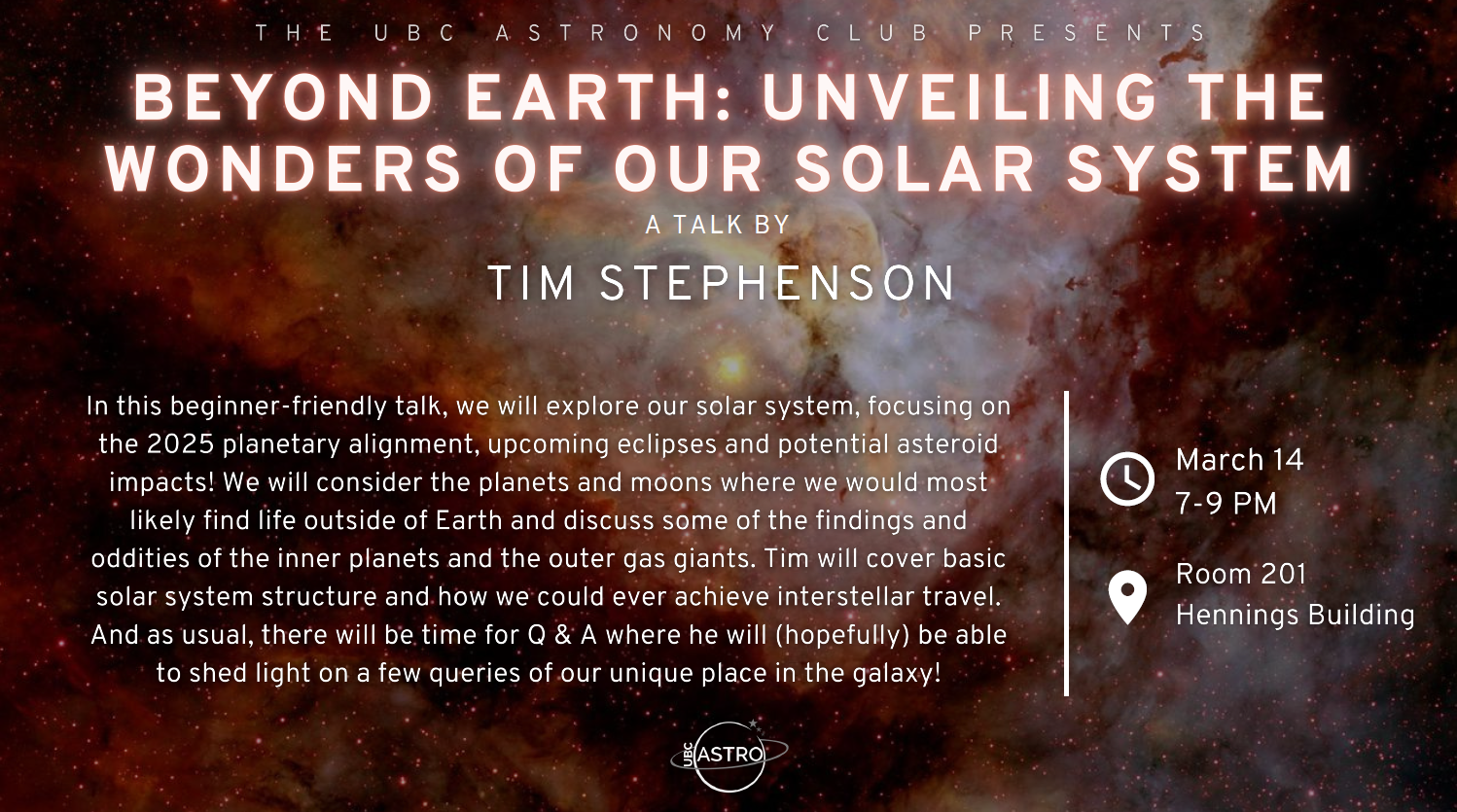 THE UBC ASTRONOMY CLUB PRESENTS

BEYOND EARTH: UNVEILING THE WONDERS OF OUR SOLAR SYSTEM

A TALK BY

TIM STEPHENSON

In this beginner-friendly talk, we will explore our solar system, focusing on the 2025 planetary alignment, upcoming eclipses and potential asteroid impacts! We will consider the planets and moons where we would most likely find life outside of Earth and discuss some of the findings and oddities of the inner planets and the outer gas giants. Tim will cover basic solar system structure and how we could ever achieve interstellar travel. And as usual, there will be time for Q & A where he will (hopefully) be able to shed light on a few queries of our unique place in the galaxy!

March 14
7-9 PM

Room 201
Hennings Building

UBC ASTRO